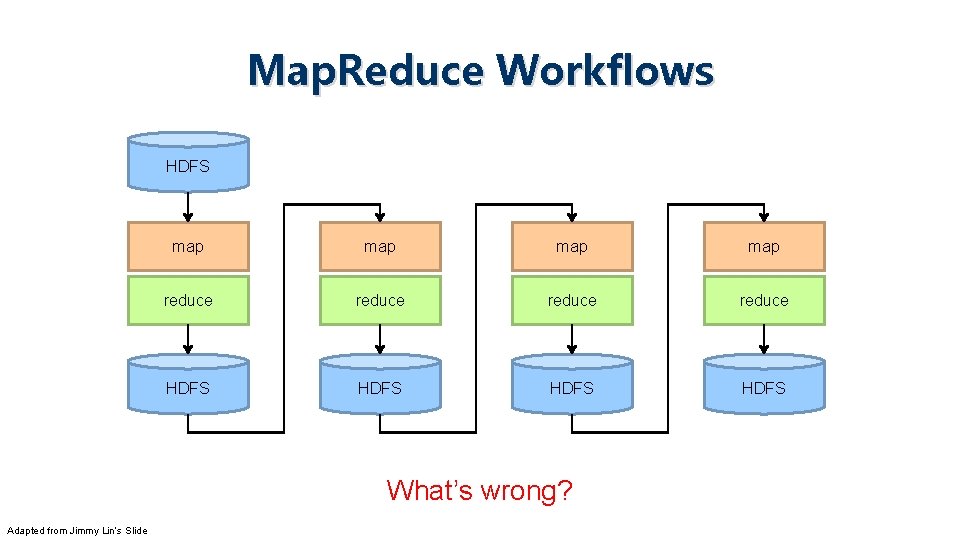 MapReduce Workflows

HDFS

map

reduce

HDFS

map

reduce

HDFS

map

reduce

HDFS

map

reduce

HDFS

What's wrong?

Adapted from Jimmy Lin's Slide